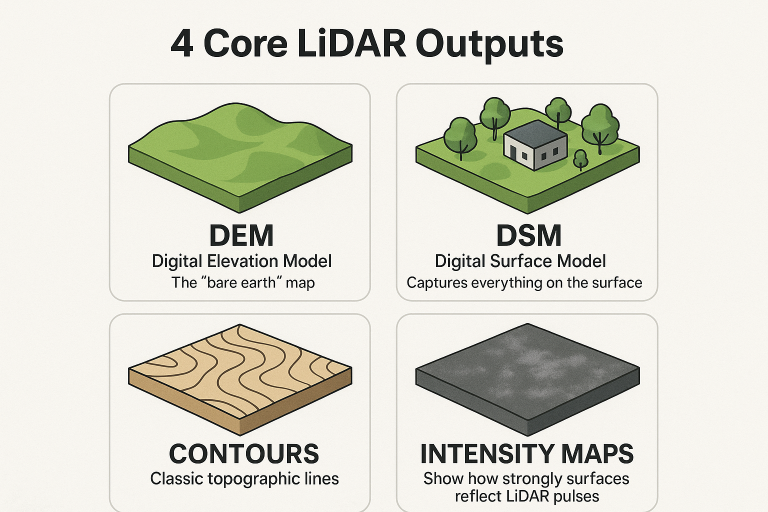 4 Core LiDAR Outputs

DEM
Digital Elevation Model
The "bare earth" map

DSM
Digital Surface Model
Captures everything on the surface

CONTOURS
Classic topographic lines

INTENSITY MAPS
Show how strongly surfaces reflect LiDAR pulses